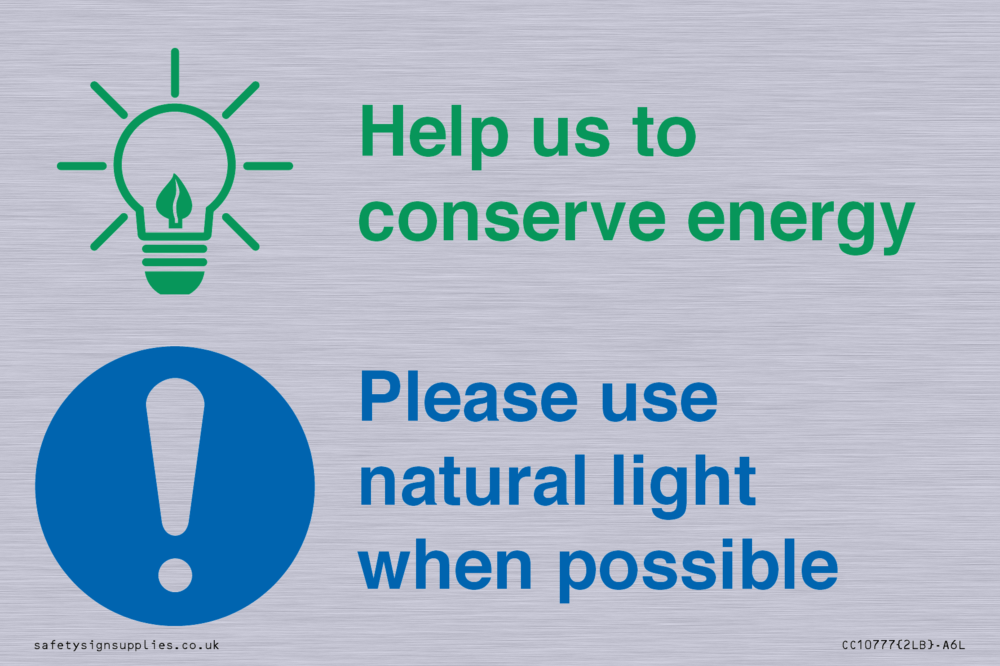 Help us to conserve energy

Please use natural light when possible

safetysignsupplies.co.uk

CC10777{2LB}-A6L